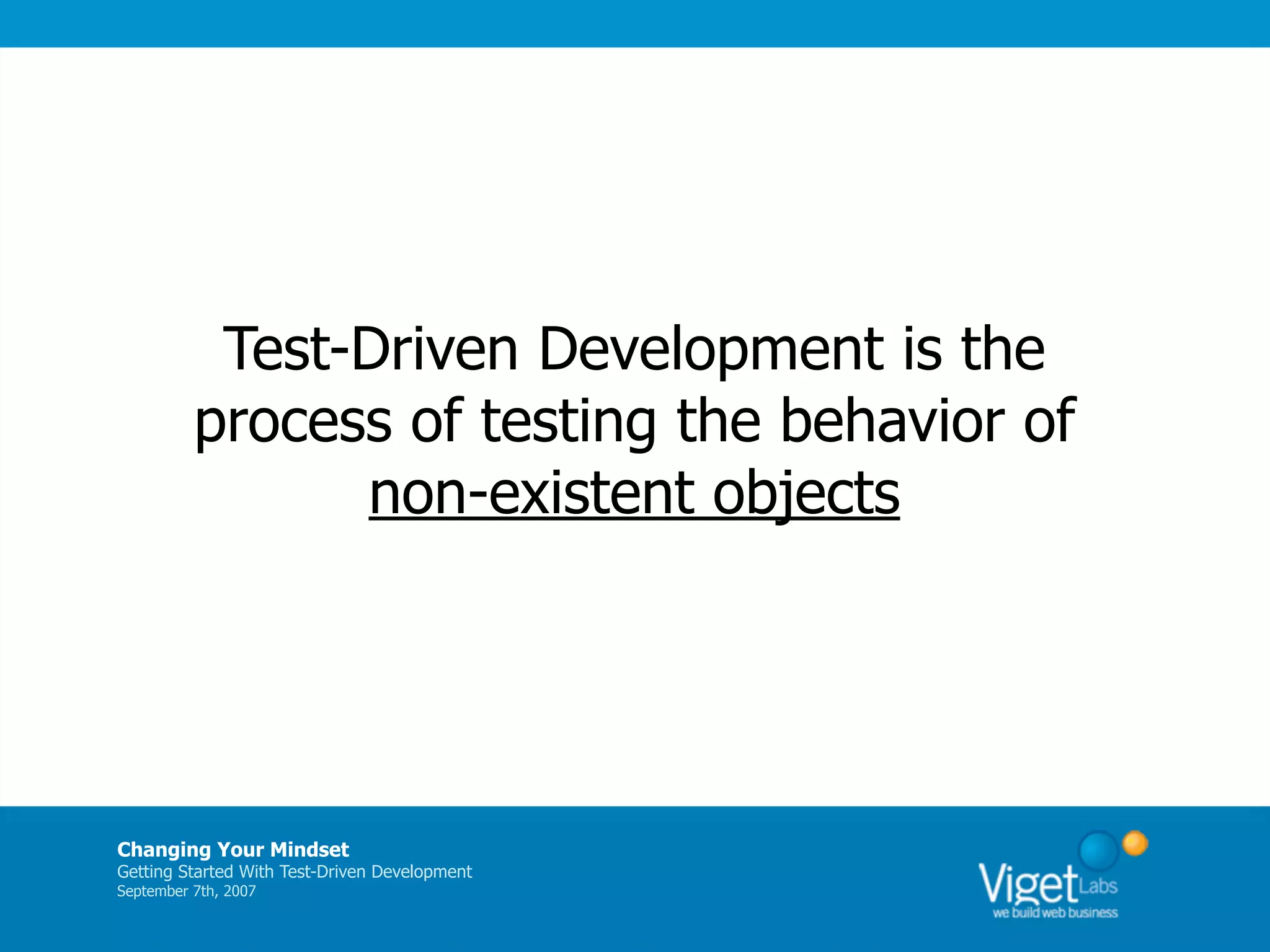 Test-Driven Development is the process of testing the behavior of non-existent objects

Changing Your Mindset
Getting Started With Test-Driven Development
September 7th, 2007

Viget Labs
we build web business